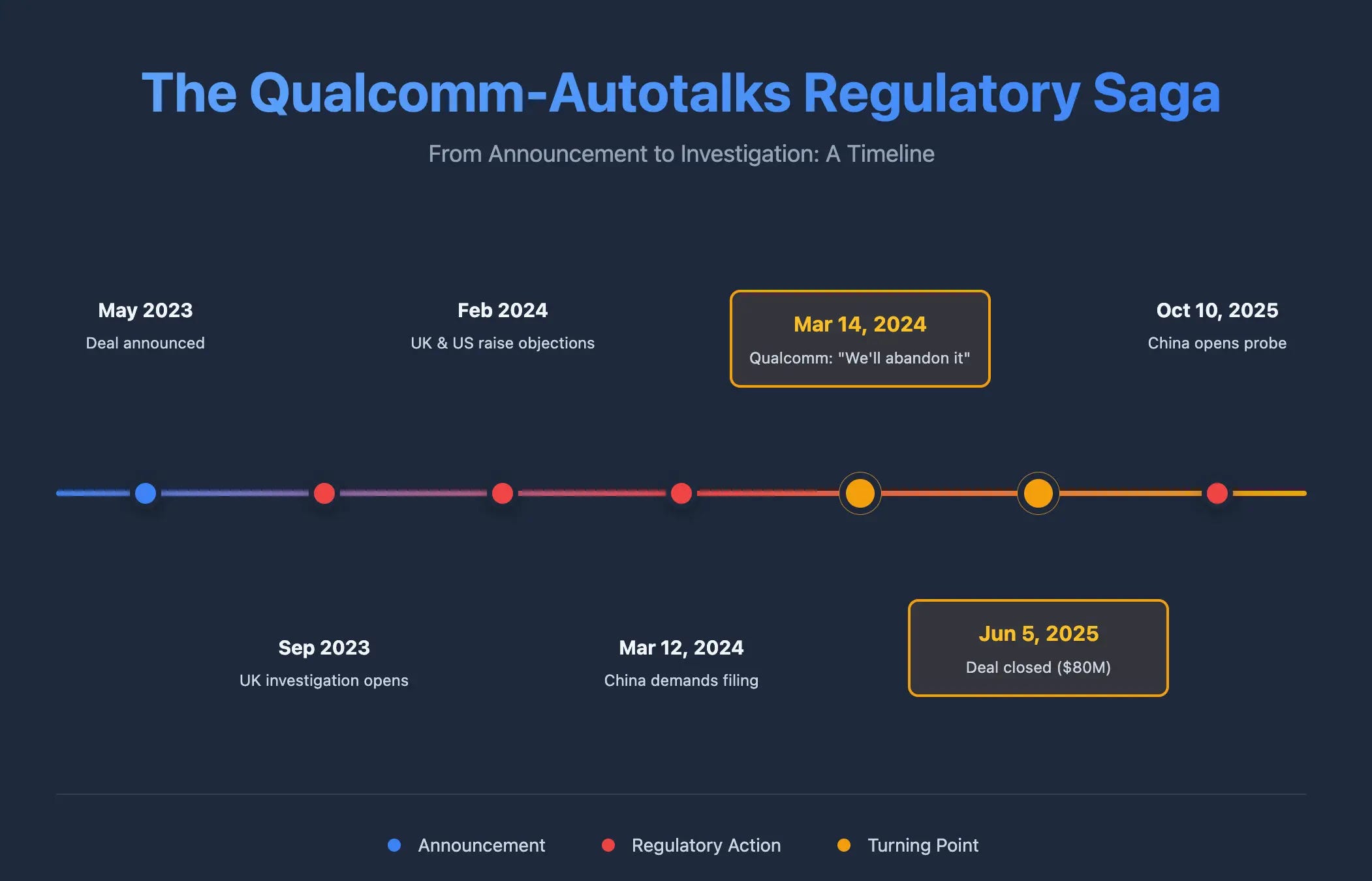 The Qualcomm-Autotalks Regulatory Saga

From Announcement to Investigation: A Timeline

May 2023
Deal announced

Feb 2024
UK & US raise objections

Mar 14, 2024
Qualcomm: "We'll abandon it"

Oct 10, 2025
China opens probe

Sep 2023
UK investigation opens

Mar 12, 2024
China demands filing

Jun 5, 2025
Deal closed ($80M)

Announcement
Regulatory Action
Turning Point